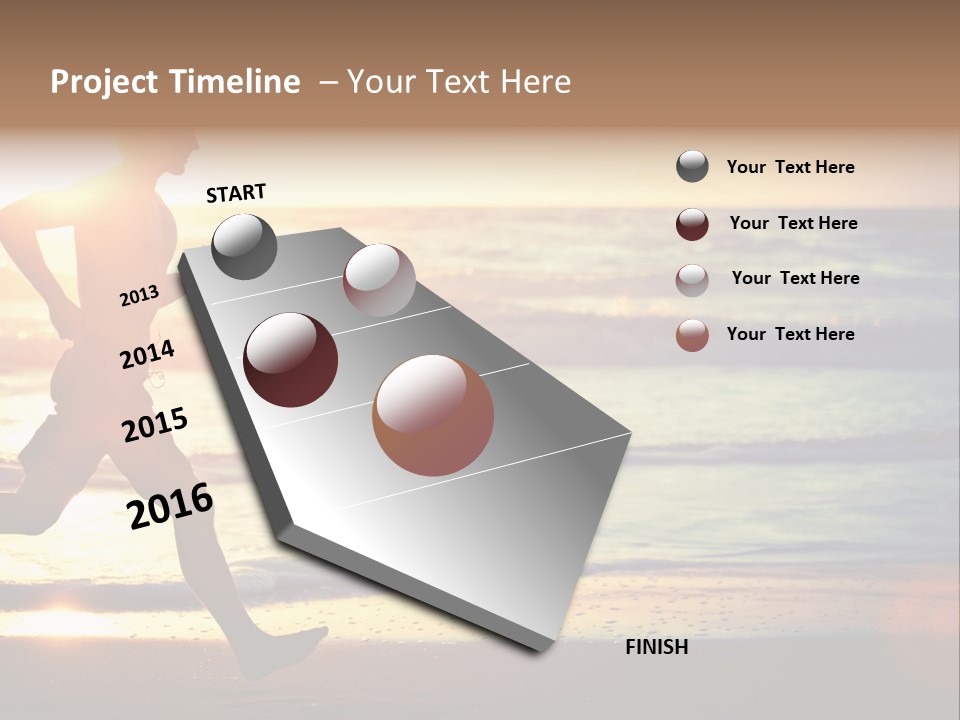 Project Timeline – Your Text Here

START

2013

2014

2015

2016

FINISH

Your Text Here

Your Text Here

Your Text Here

Your Text Here